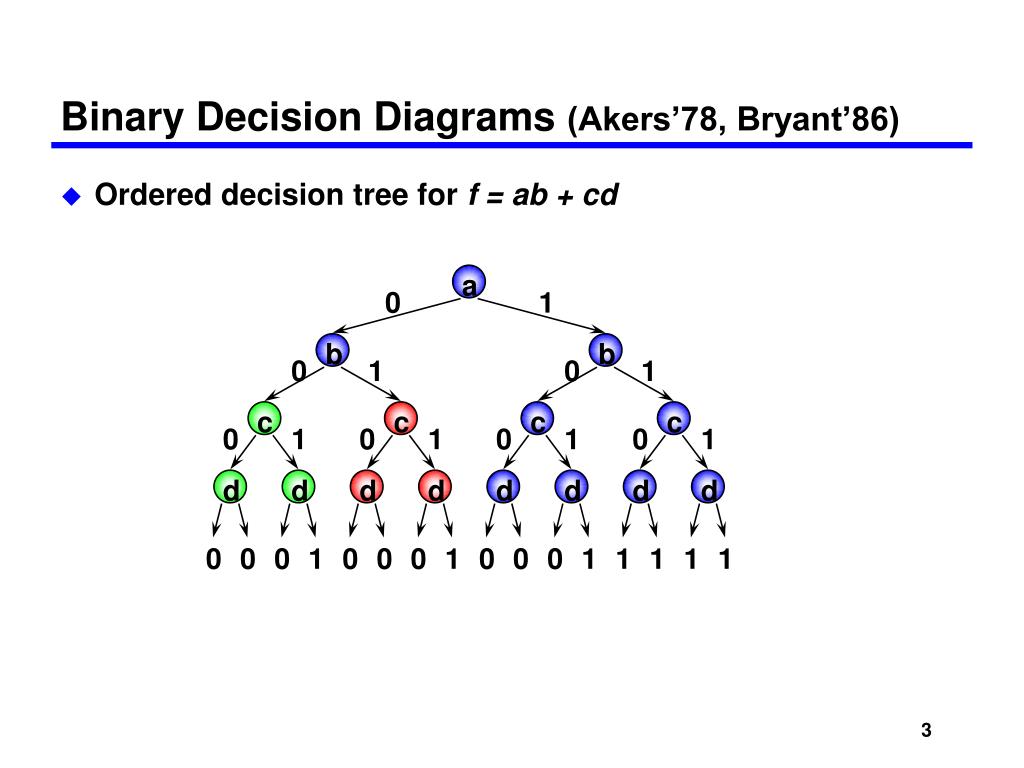 Binary Decision Diagrams (Akers'78, Bryant'86)

Ordered decision tree for $f = ab + cd$

a
0 1
b b
0 1 0 1
c c c c
0 1 0 1 0 1 0 1
d d d d d d d d
0 0 0 1 0 0 0 1 0 0 0 1 1 1 1 1

3